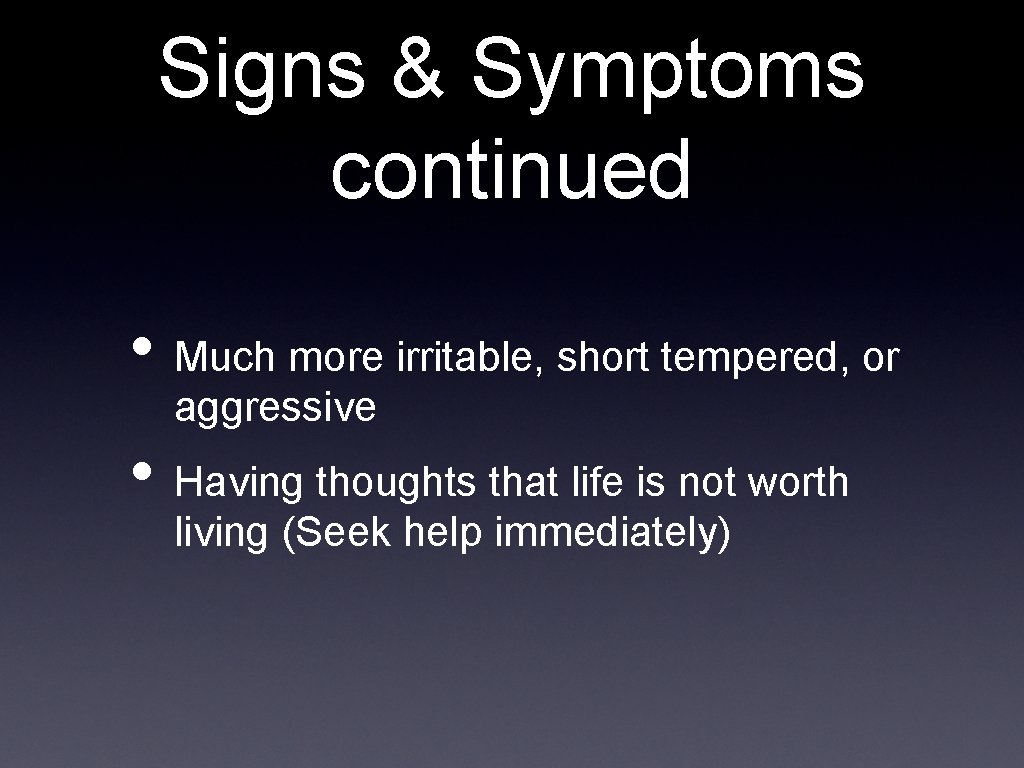 Signs & Symptoms continued

• Much more irritable, short tempered, or aggressive

• Having thoughts that life is not worth living (Seek help immediately)